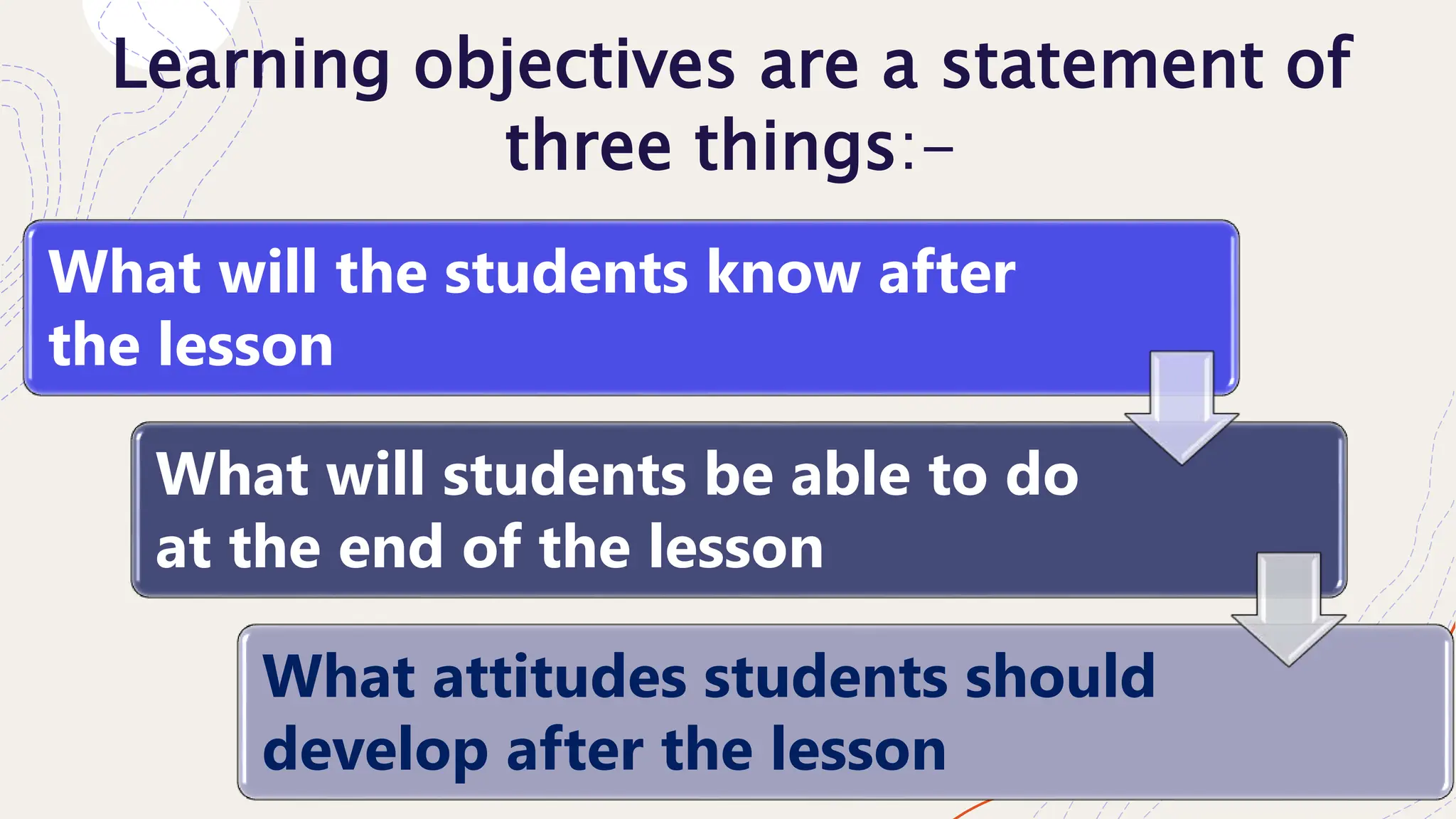 Learning objectives are a statement of three things:-

What will the students know after the lesson

What will students be able to do at the end of the lesson

What attitudes students should develop after the lesson